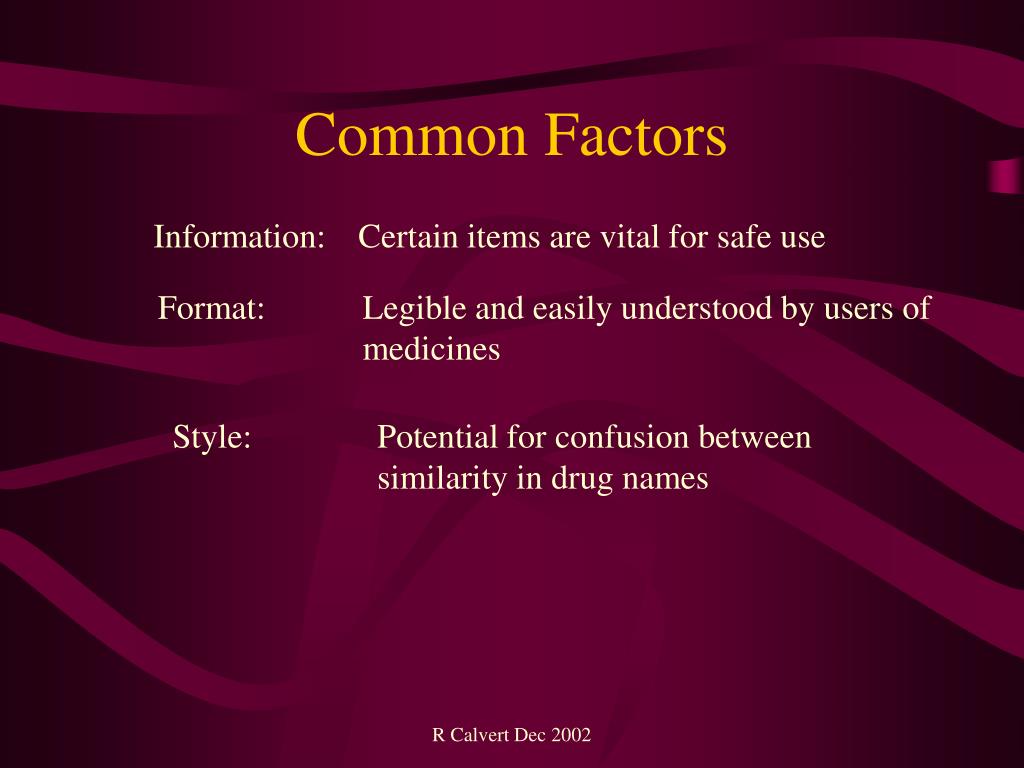 Common Factors

Information: Certain items are vital for safe use

Format: Legible and easily understood by users of medicines

Style: Potential for confusion between similarity in drug names

R Calvert Dec 2002